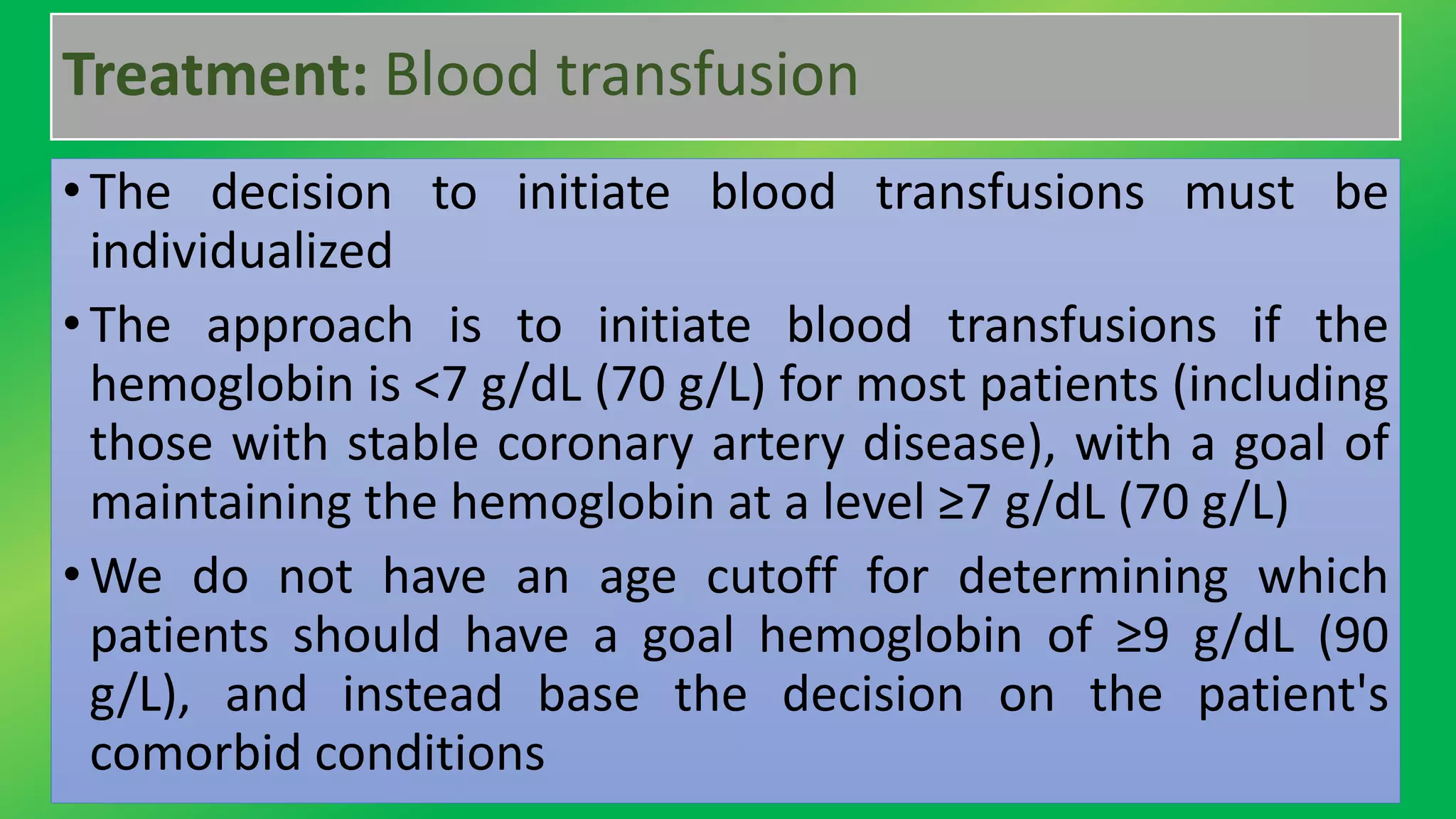 Treatment: Blood transfusion

• The decision to initiate blood transfusions must be individualized

• The approach is to initiate blood transfusions if the hemoglobin is <7 g/dL (70 g/L) for most patients (including those with stable coronary artery disease), with a goal of maintaining the hemoglobin at a level ≥7 g/dL (70 g/L)

• We do not have an age cutoff for determining which patients should have a goal hemoglobin of ≥9 g/dL (90 g/L), and instead base the decision on the patient's comorbid conditions